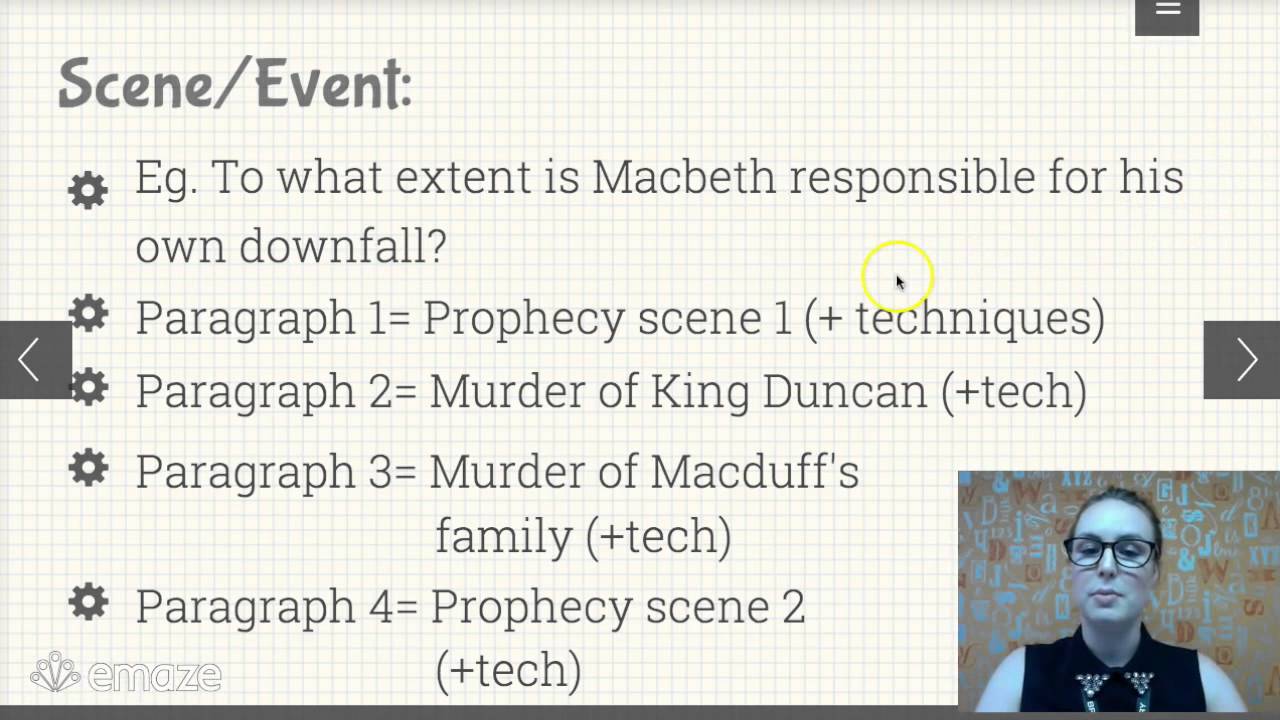 Scene/Event:

Eg. To what extent is Macbeth responsible for his own downfall?

Paragraph 1= Prophecy scene 1 (+ techniques)

Paragraph 2= Murder of King Duncan (+tech)

Paragraph 3= Murder of Macduff's family (+tech)

Paragraph 4= Prophecy scene 2 (+tech)

emaze